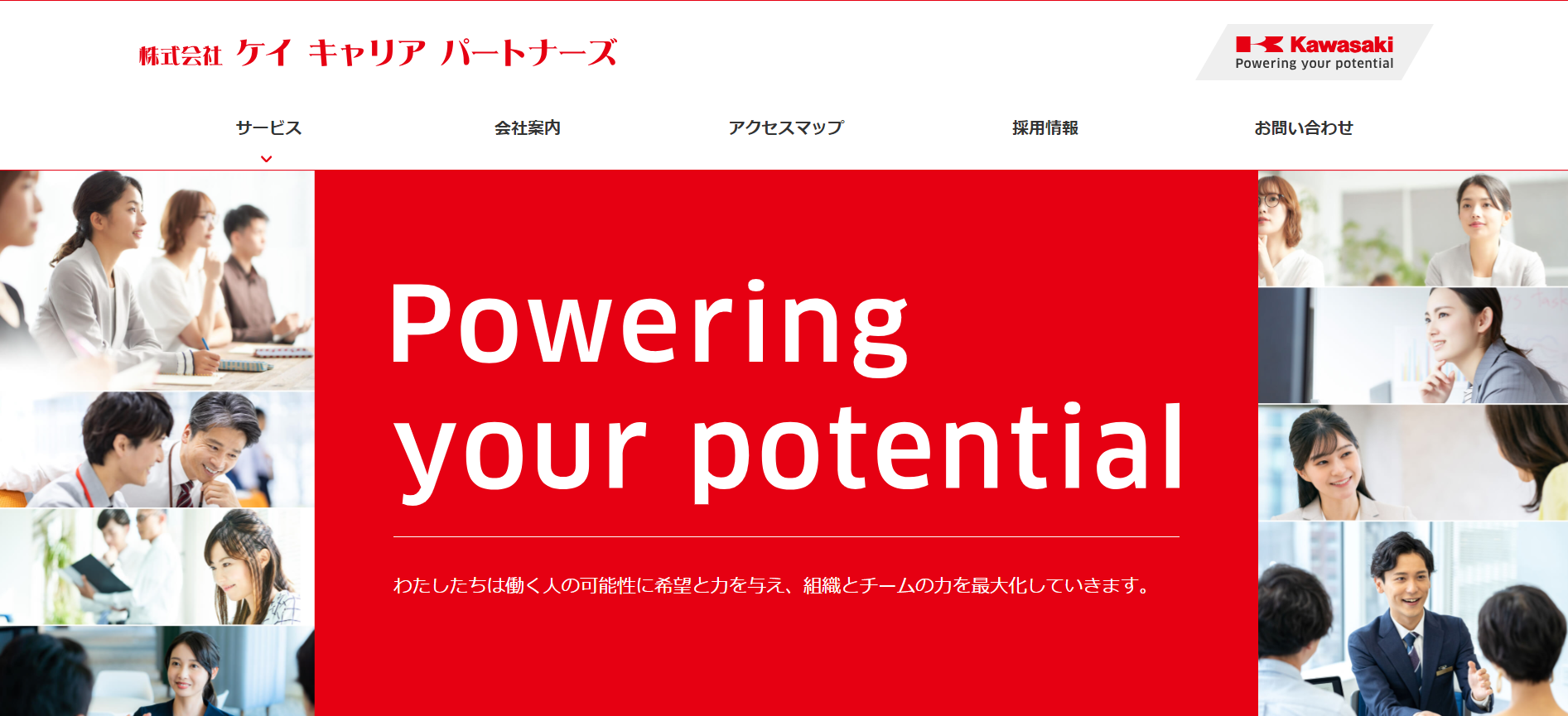 株式会社 ケイ キャリア パートナーズ

Kawasaki
Powering your potential

サービス

会社案内

アクセスマップ

採用情報

お問い合わせ

Powering your potential

わたしたちは働く人の可能性に希望と力を与え、組織とチームの力を最大化していきます。